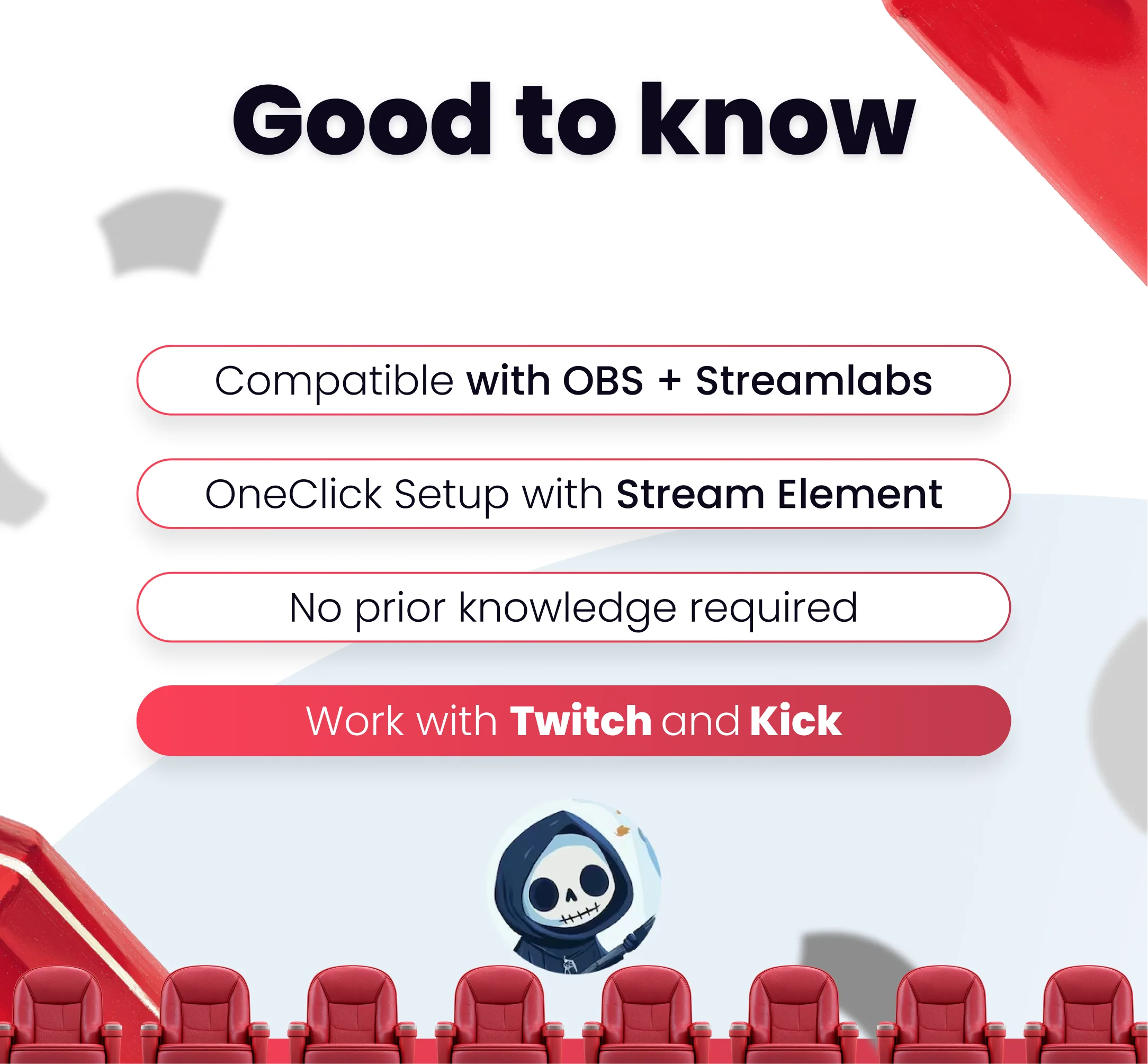 Good to know

Compatible with OBS + Streamlabs

OneClick Setup with Stream Element

No prior knowledge required

Work with Twitch and Kick